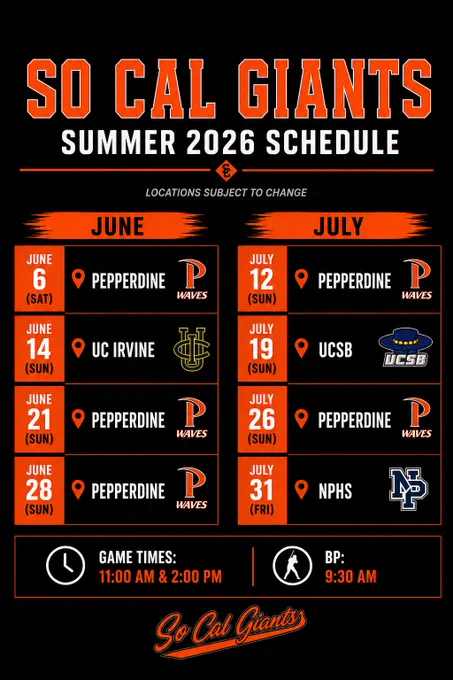 SO CAL GIANTS
SUMMER 2026 SCHEDULE

SC

LOCATIONS SUBJECT TO CHANGE

JUNE

JUNE 6 (SAT) PEPPERDINE P WAVES

JUNE 14 (SUN) UC IRVINE UCI

JUNE 21 (SUN) PEPPERDINE P WAVES

JUNE 28 (SUN) PEPPERDINE P WAVES

JULY

JULY 12 (SUN) PEPPERDINE P WAVES

JULY 19 (SUN) UCSB UCSB

JULY 26 (SUN) PEPPERDINE P WAVES

JULY 31 (FRI) NPHS NP

GAME TIMES:
11:00 AM & 2:00 PM

BP:
9:30 AM

So Cal Giants